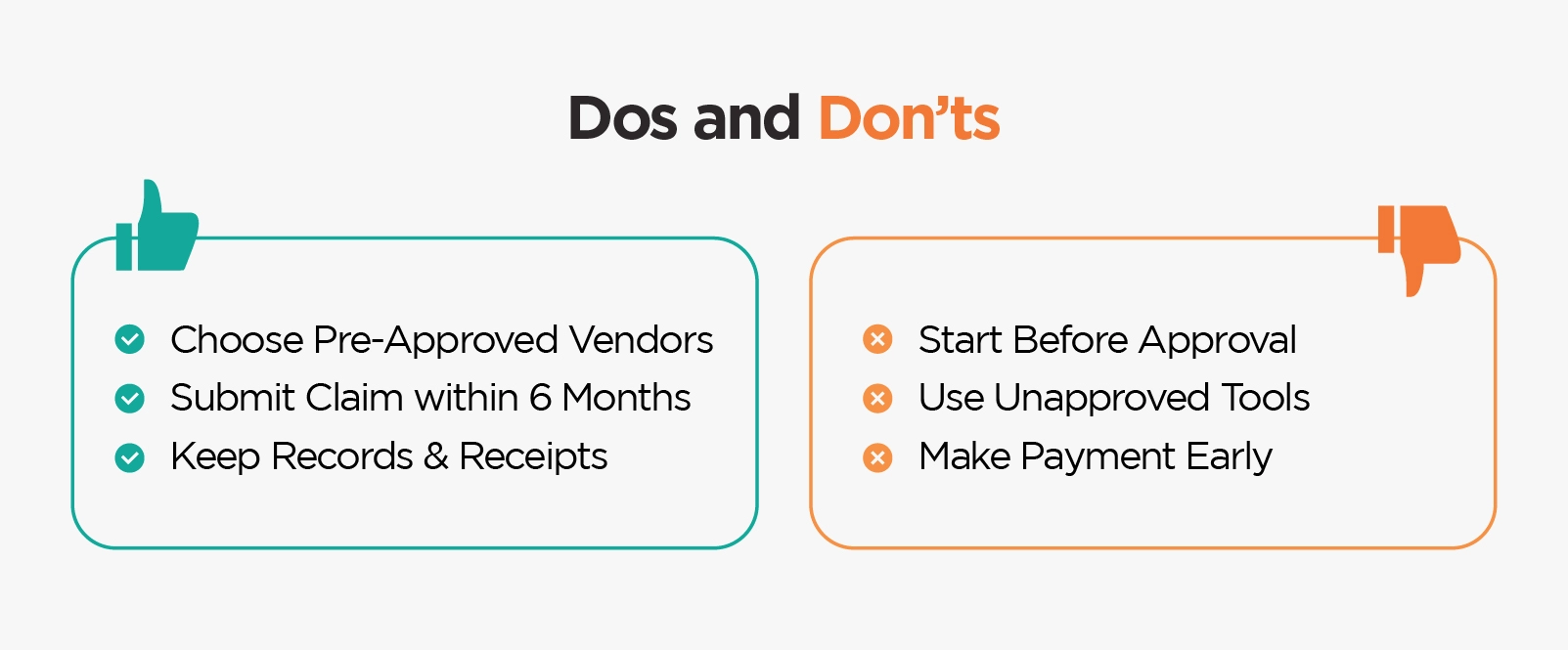 Dos and Don’ts

Choose Pre-Approved Vendors
Submit Claim within 6 Months
Keep Records & Receipts

Start Before Approval
Use Unapproved Tools
Make Payment Early